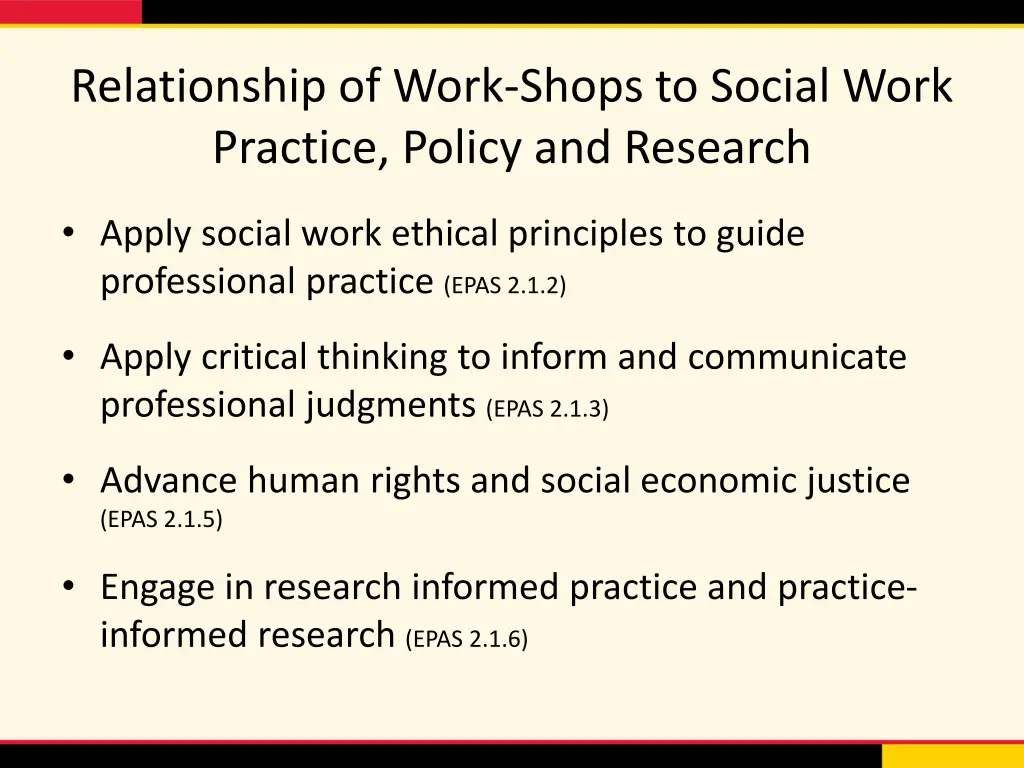 Relationship of Work-Shops to Social Work Practice, Policy and Research

• Apply social work ethical principles to guide professional practice (EPAS 2.1.2)

• Apply critical thinking to inform and communicate professional judgments (EPAS 2.1.3)

• Advance human rights and social economic justice (EPAS 2.1.5)

• Engage in research informed practice and practice-informed research (EPAS 2.1.6)